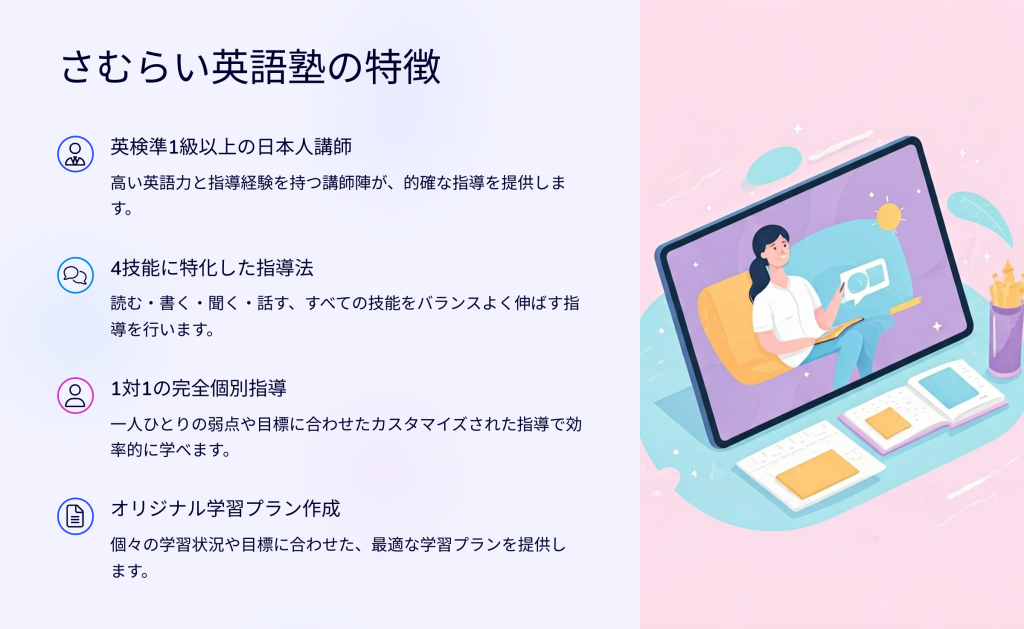 さむらい英語塾の特徴

英検準1級以上の日本人講師

高い英語力と指導経験を持つ講師陣が、的確な指導を提供します。

4技能に特化した指導法

読む・書く・聞く・話す、すべての技能をバランスよく伸ばす指導を行います。

1対1の完全個別指導

一人ひとりの弱点や目標に合わせたカスタマイズされた指導で効率的に学べます。

オリジナル学習プラン作成

個々の学習状況や目標に合わせた、最適な学習プランを提供します。